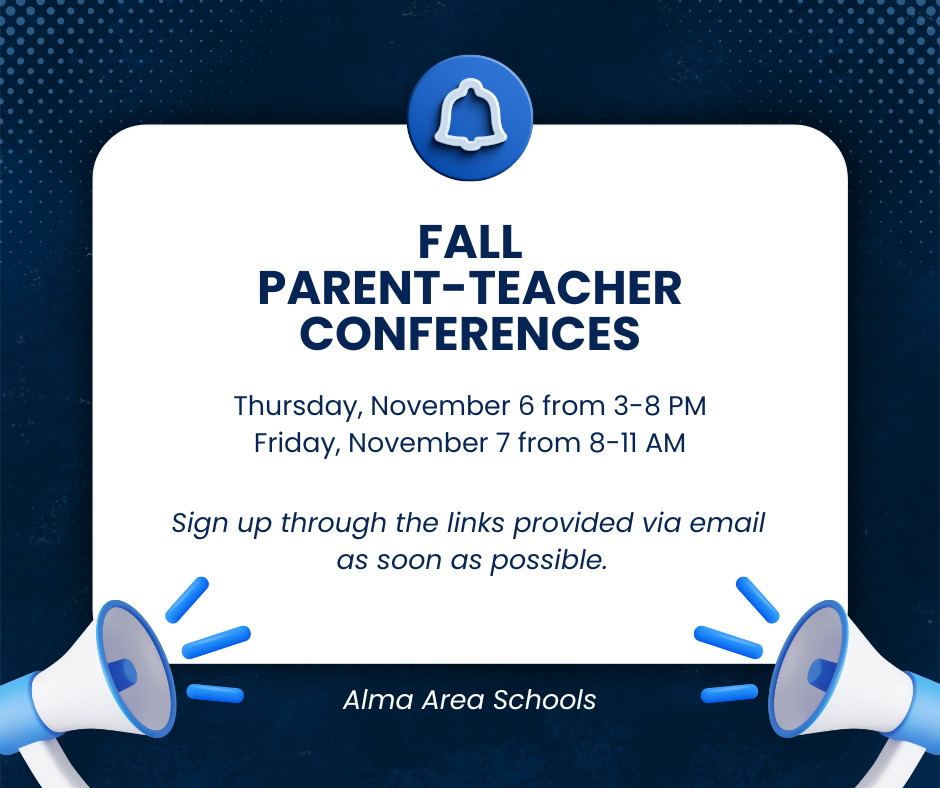 FALL
PARENT-TEACHER
CONFERENCES

Thursday, November 6 from 3-8 PM
Friday, November 7 from 8-11 AM

Sign up through the links provided via email as soon as possible.

Alma Area Schools